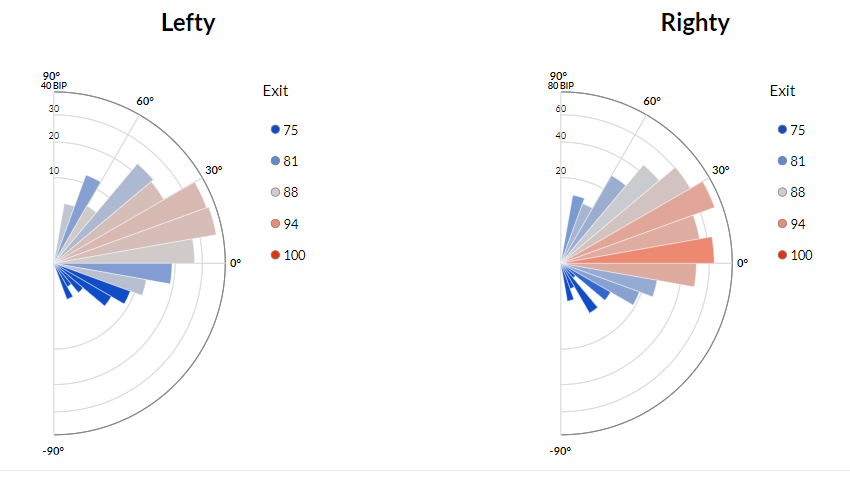 Lefty

90°
40 BIP
30
20
10
60°
30°
0°
-90°

Exit
75
81
88
94
100

Righty

90°
80 BIP
60
40
20
60°
30°
0°
-90°

Exit
75
81
88
94
100